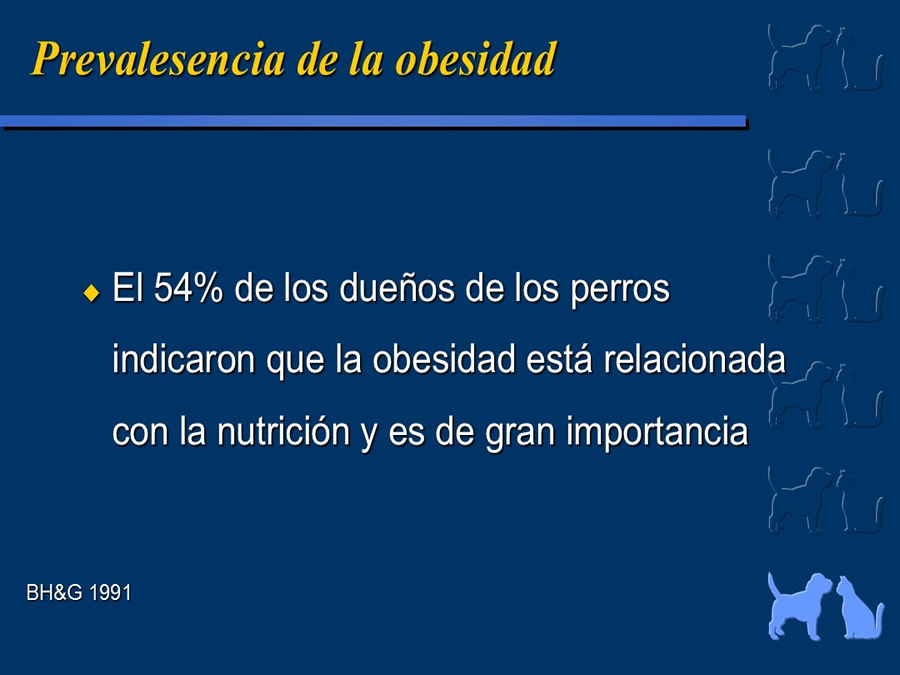 Prevalesencia de la obesidad

◆ El 54% de los dueños de los perros indicaron que la obesidad está relacionada con la nutrición y es de gran importancia

BH&G 1991